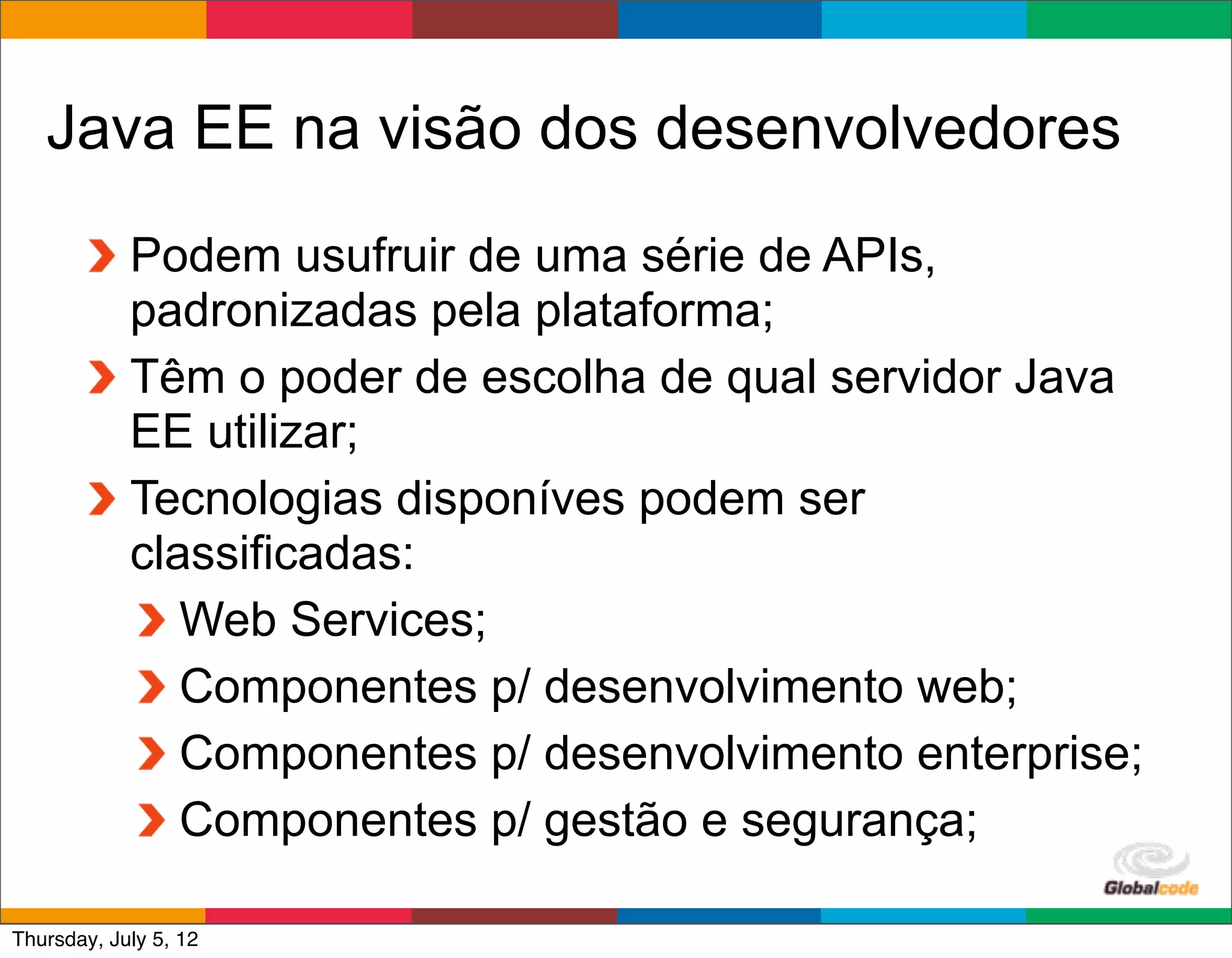 Java EE na visão dos desenvolvedores

Podem usufruir de uma série de APIs, padronizadas pela plataforma;

Têm o poder de escolha de qual servidor Java EE utilizar;

Tecnologias disponíves podem ser classificadas:

Web Services;

Componentes p/ desenvolvimento web;

Componentes p/ desenvolvimento enterprise;

Componentes p/ gestão e segurança;

Globalcode

Thursday, July 5, 12